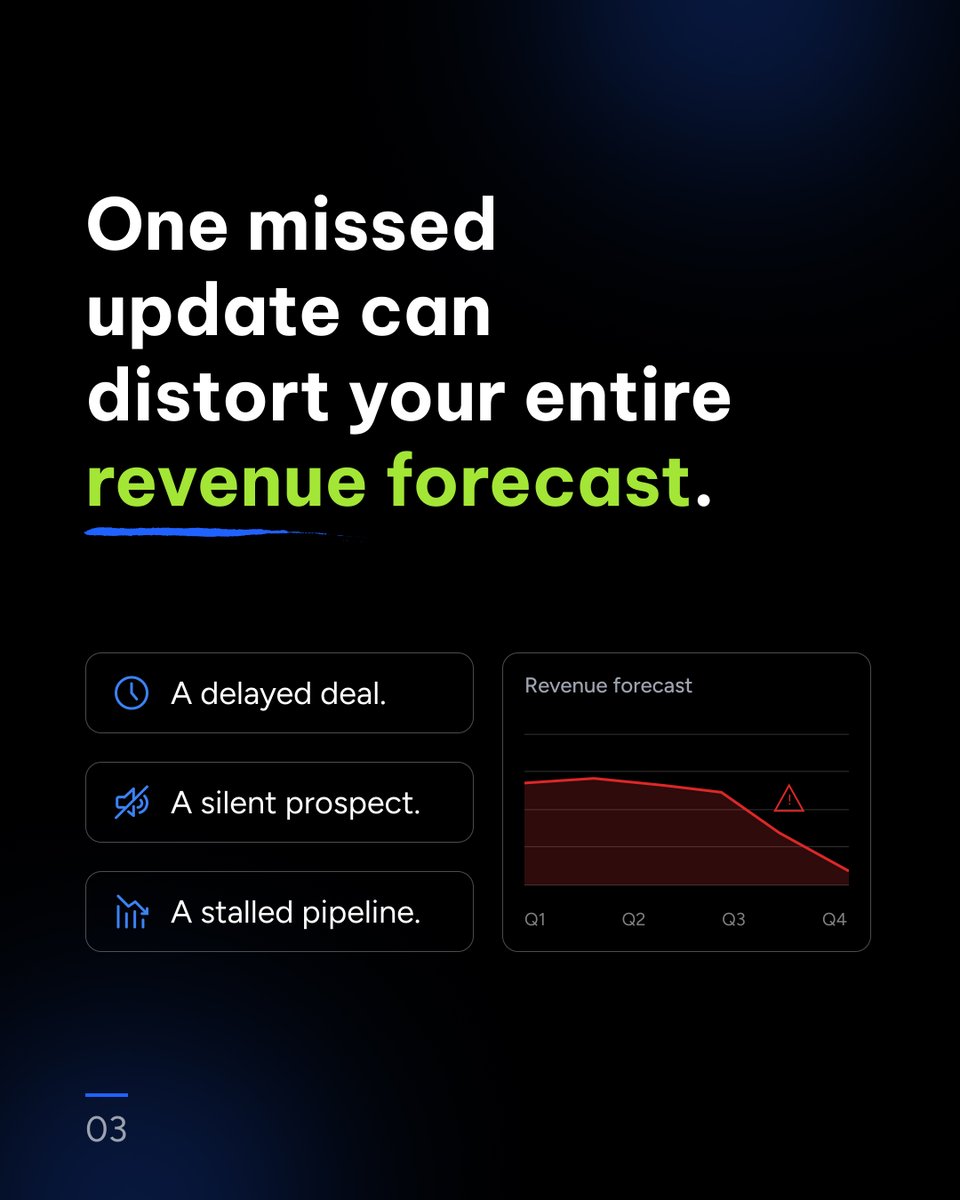 One missed update can distort your entire revenue forecast.

A delayed deal.

A silent prospect.

A stalled pipeline.

Revenue forecast

Q1 Q2 Q3 Q4

03